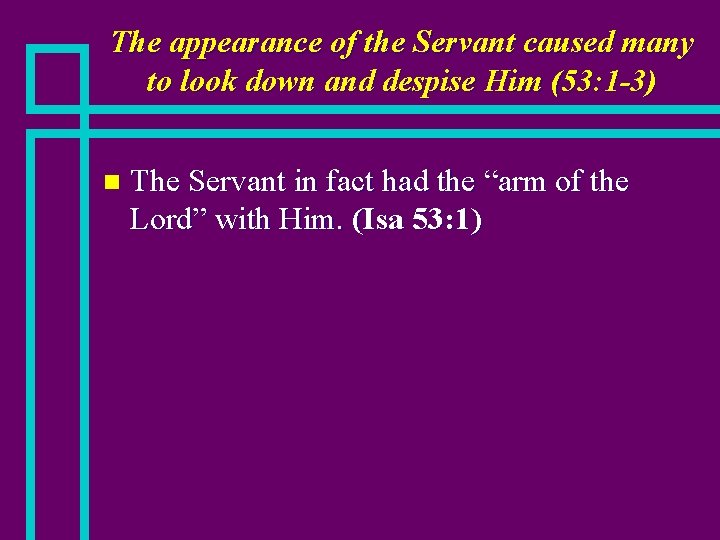 The appearance of the Servant caused many to look down and despise Him (53:1-3)

The Servant in fact had the “arm of the Lord” with Him. (Isa 53:1)